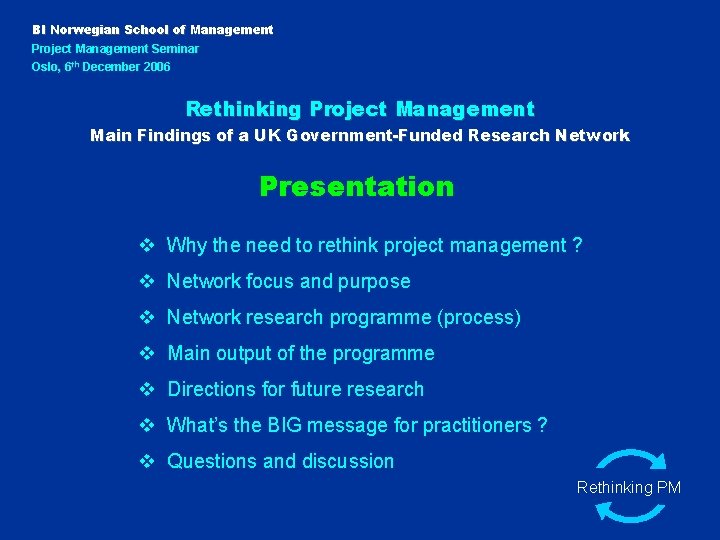 BI Norwegian School of Management
Project Management Seminar
Oslo, 6th December 2006

Rethinking Project Management
Main Findings of a UK Government-Funded Research Network

Presentation

❖ Why the need to rethink project management ?
❖ Network focus and purpose
❖ Network research programme (process)
❖ Main output of the programme
❖ Directions for future research
❖ What's the BIG message for practitioners ?
❖ Questions and discussion

Rethinking PM